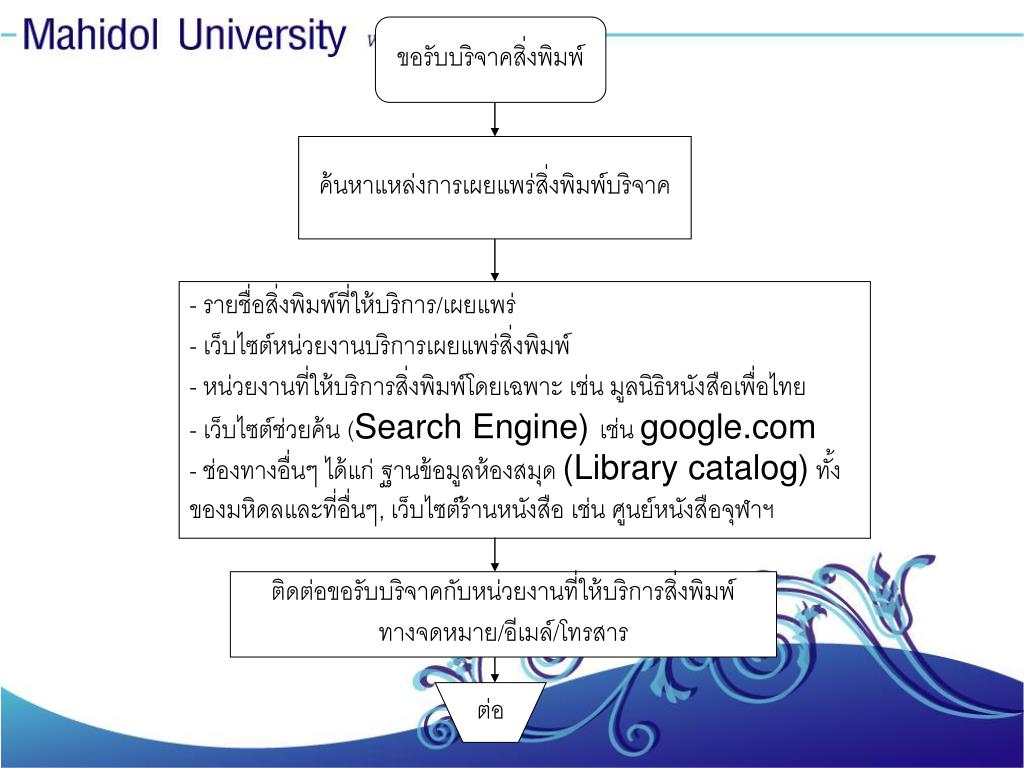 Mahidol University

ขอรับบริจาคสิ่งพิมพ์

ค้นหาแหล่งการเผยแพร่สิ่งพิมพ์บริจาค

- รายชื่อสิ่งพิมพ์ที่ให้บริการ/เผยแพร่
- เว็บไซต์หน่วยงานบริการเผยแพร่สิ่งพิมพ์
- หน่วยงานที่ให้บริการสิ่งพิมพ์โดยเฉพาะ เช่น มูลนิธิหนังสือเพื่อไทย
- เว็บไซต์ช่วยค้น (Search Engine) เช่น google.com
- ช่องทางอื่นๆ ได้แก่ ฐานข้อมูลห้องสมุด (Library catalog) ทั้งของมหิดลและที่อื่นๆ, เว็บไซต์ร้านหนังสือ เช่น ศูนย์หนังสือจุฬาฯ

ติดต่อขอรับบริจาคกับหน่วยงานที่ให้บริการสิ่งพิมพ์ ทางจดหมาย/อีเมล์/โทรสาร

ต่อ